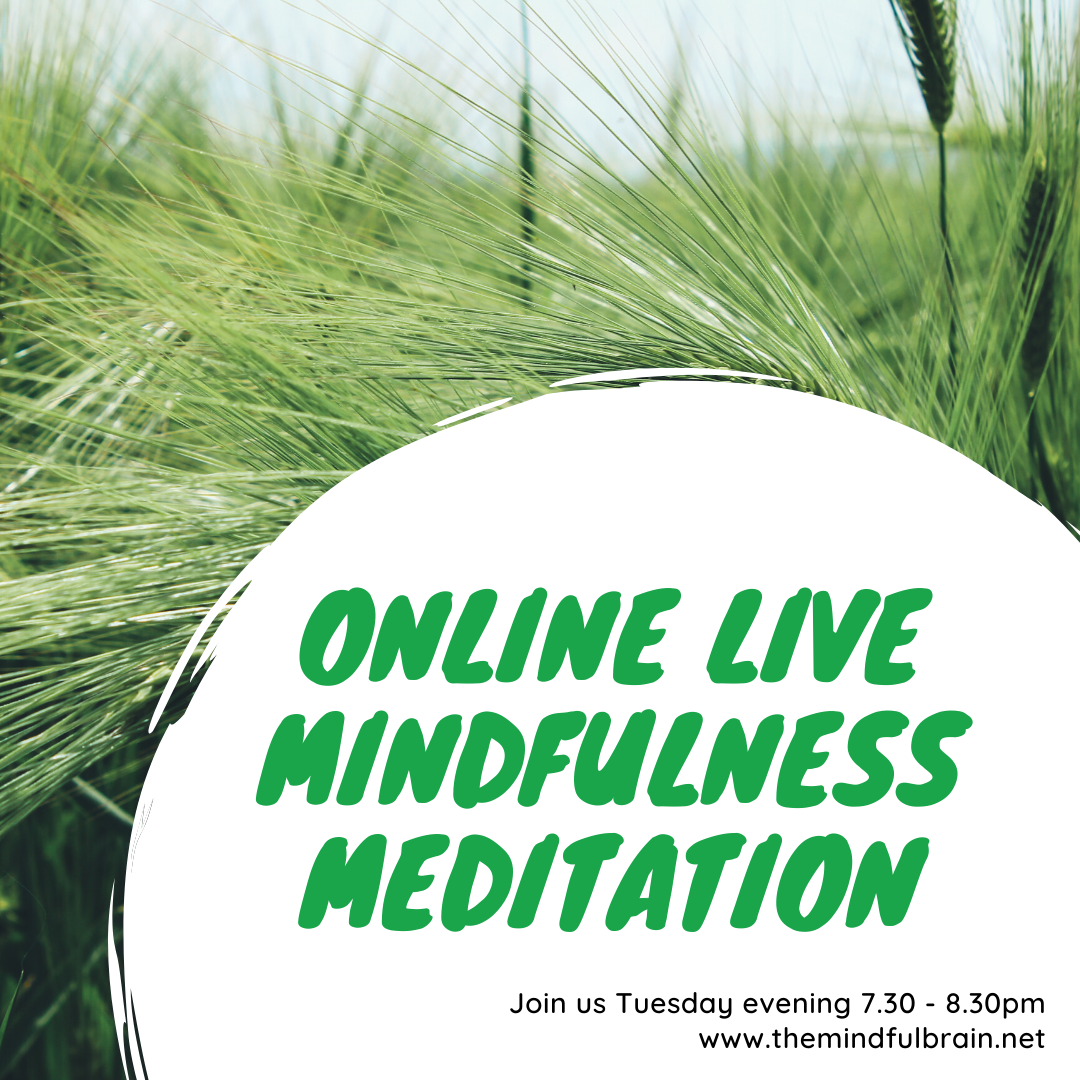 ONLINE LIVE MINDFULNESS MEDITATION

Join us Tuesday evening 7.30 - 8.30pm
www.themindfulbrain.net